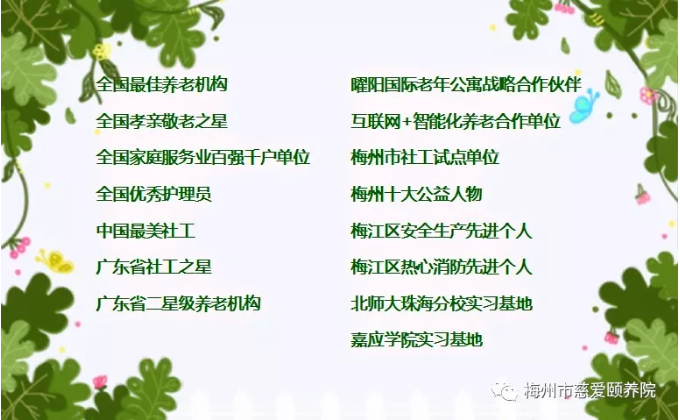 全国最佳养老机构

全国孝亲敬老之星

全国家庭服务业百强千户单位

全国优秀护理员

中国最美社工

广东省社工之星

广东省二星级养老机构

曜阳国际老年公寓战略合作伙伴

互联网+智能化养老合作单位

梅州市社工试点单位

梅州十大公益人物

梅江区安全生产先进个人

梅江区热心消防先进个人

北师大珠海分校实习基地

嘉应学院实习基地

梅州市慈爱颐养院